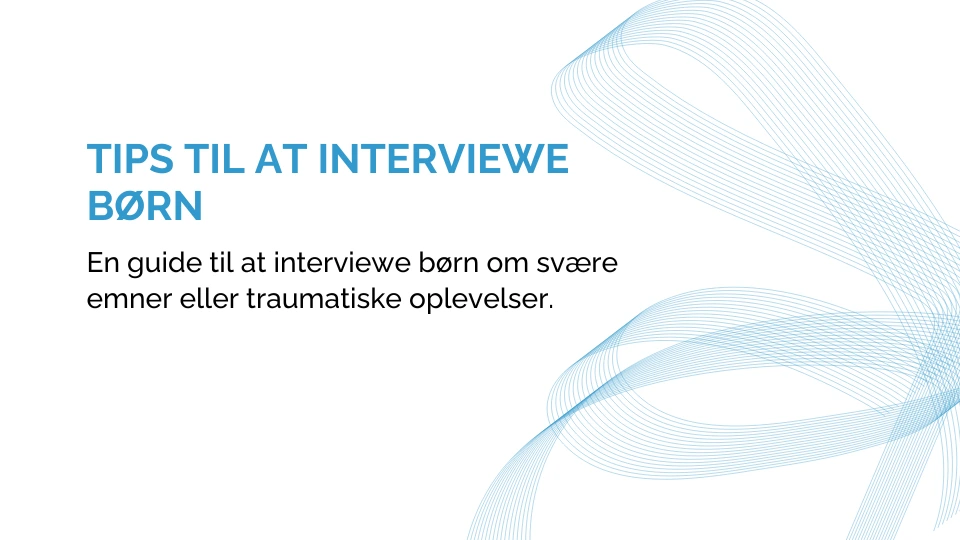 TIPS TIL AT INTERVIEWE BØRN

En guide til at interviewe børn om svære emner eller traumatiske oplevelser.